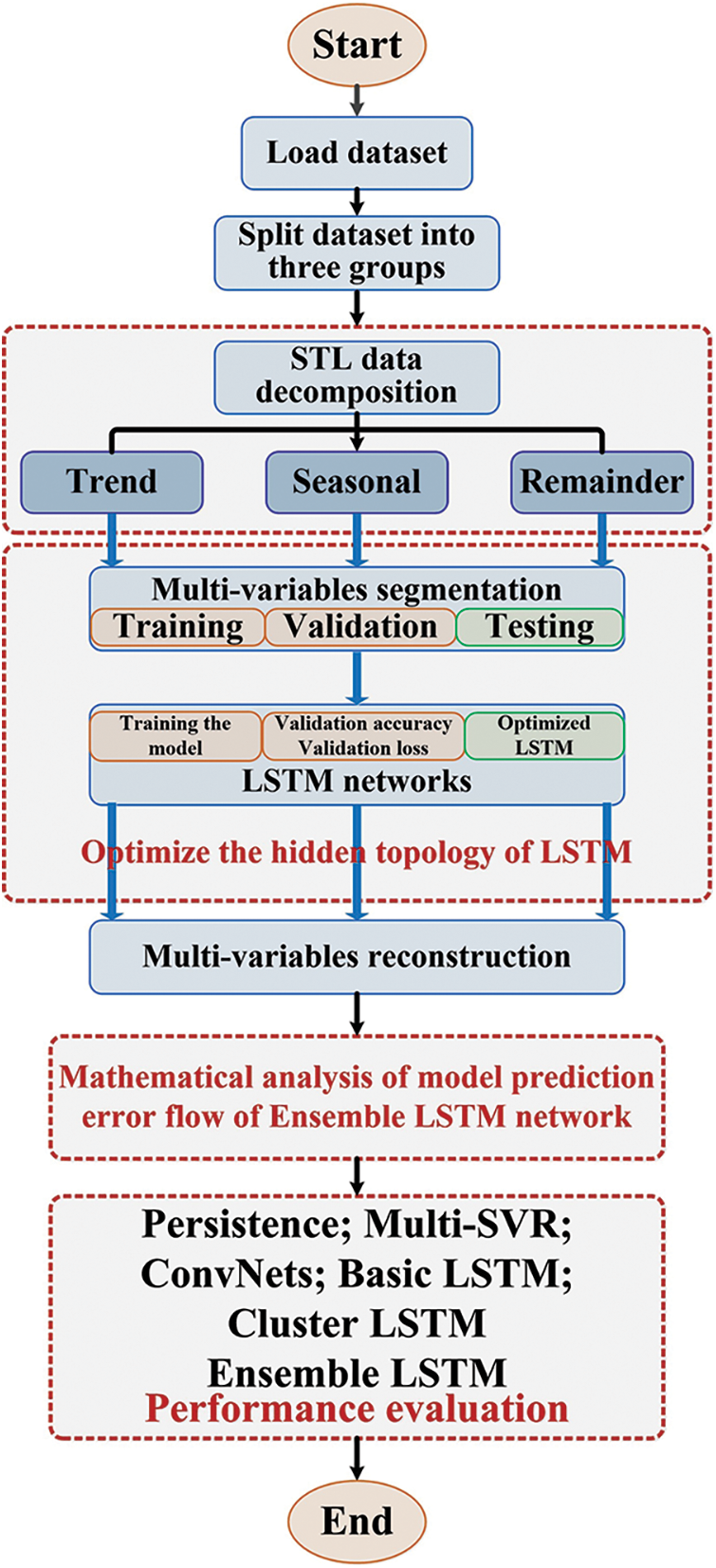 Start

Load dataset

Split dataset into three groups

STL data decomposition

Trend

Seasonal

Remainder

Multi-variables segmentation

Training

Validation

Testing

Training the model

Validation accuracy Validation loss

Optimized LSTM

LSTM networks

Optimize the hidden topology of LSTM

Multi-variables reconstruction

Mathematical analysis of model prediction error flow of Ensemble LSTM network

Persistence; Multi-SVR; ConvNets; Basic LSTM; Cluster LSTM Ensemble LSTM

Performance evaluation

End